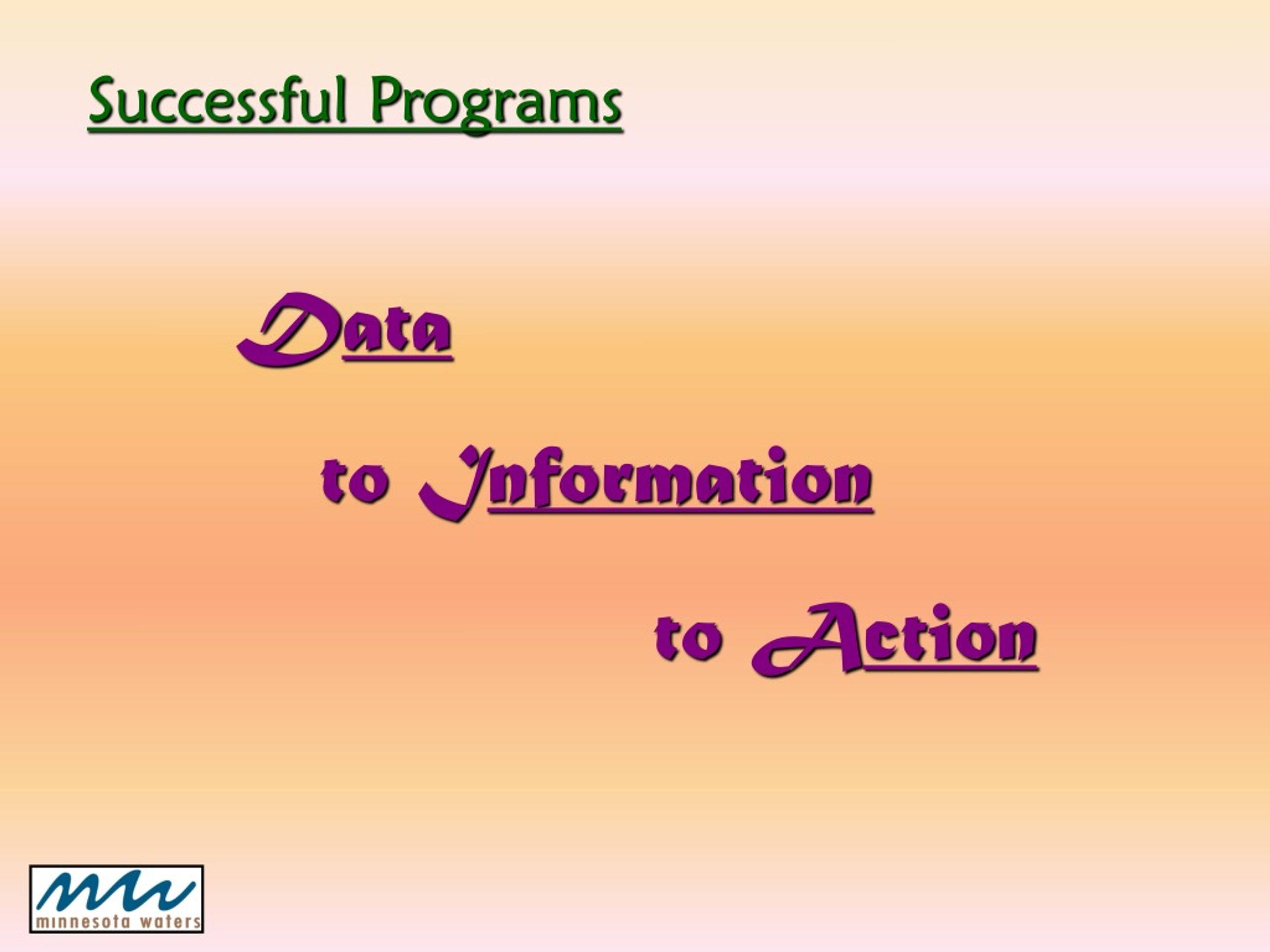 Successful Programs

Data

to Information

to Action

minnesota waters